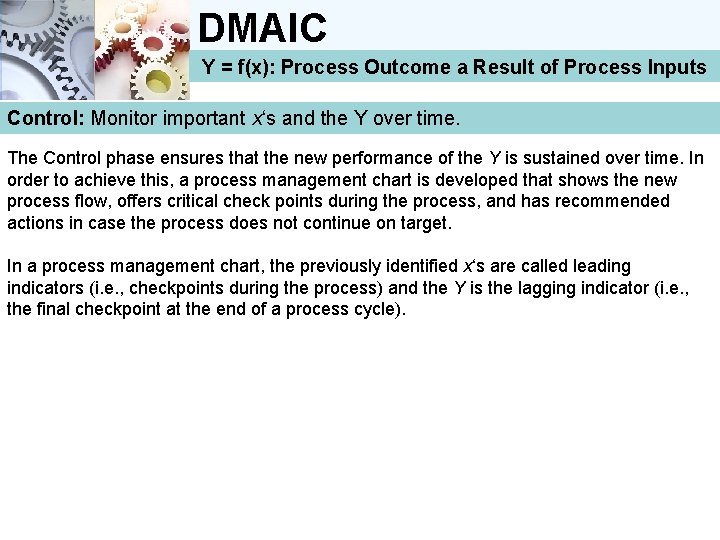 DMAIC

Y = f(x): Process Outcome a Result of Process Inputs

Control: Monitor important x's and the Y over time.

The Control phase ensures that the new performance of the Y is sustained over time. In order to achieve this, a process management chart is developed that shows the new process flow, offers critical check points during the process, and has recommended actions in case the process does not continue on target.

In a process management chart, the previously identified x's are called leading indicators (i.e., checkpoints during the process) and the Y is the lagging indicator (i.e., the final checkpoint at the end of a process cycle).